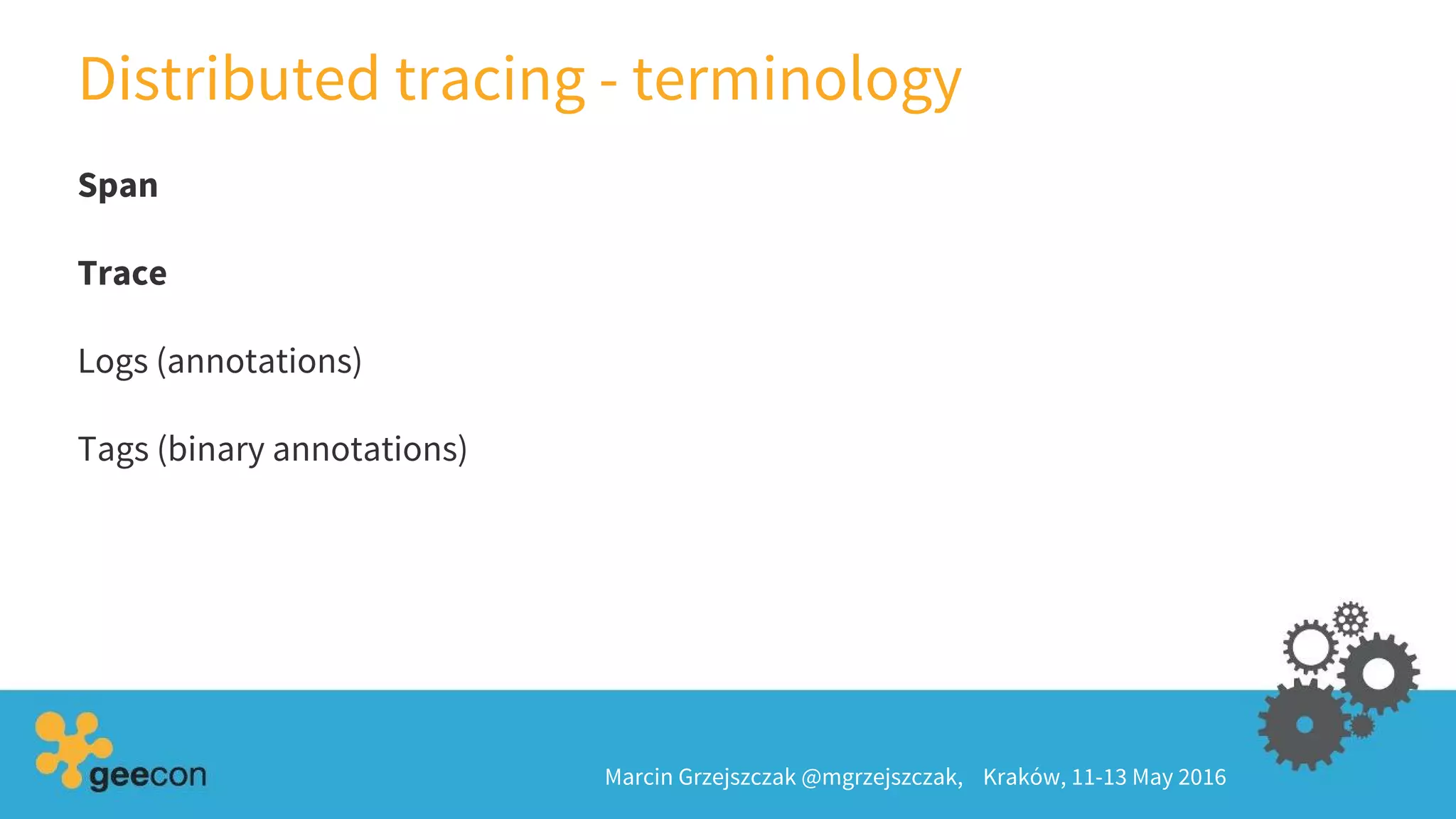 Distributed tracing - terminology

Span

Trace

Logs (annotations)

Tags (binary annotations)

geecon

Marcin Grzejszczak @mgrzejszczak, Kraków, 11-13 May 2016